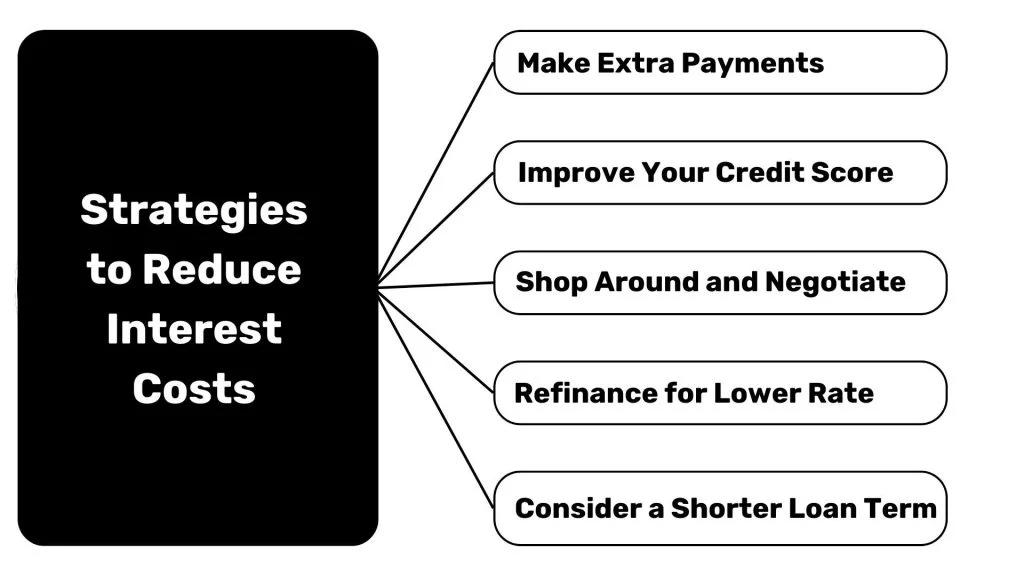 Strategies to Reduce Interest Costs

Make Extra Payments

Improve Your Credit Score

Shop Around and Negotiate

Refinance for Lower Rate

Consider a Shorter Loan Term